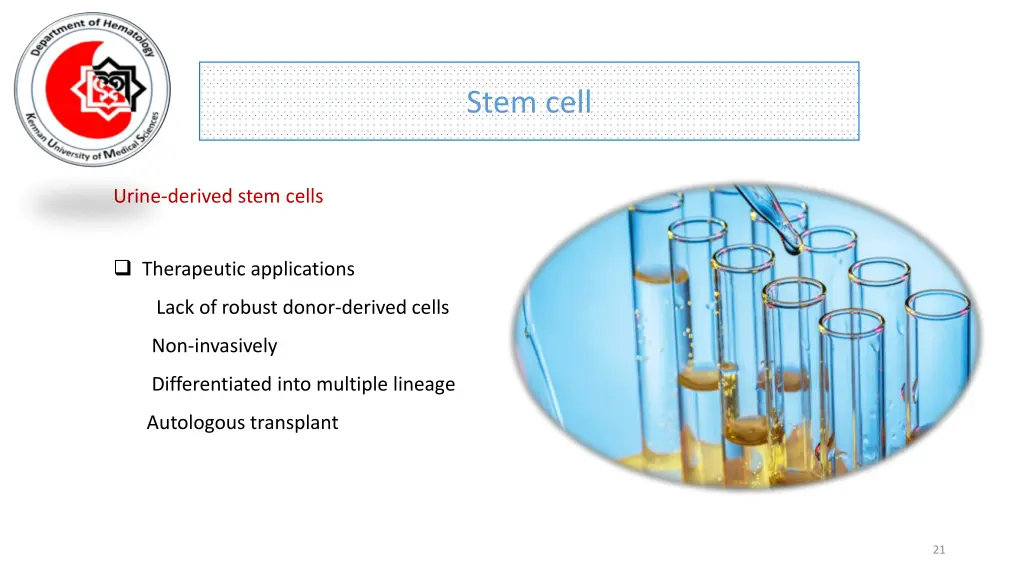 Department of Hematology
Kerman University of Medical Sciences

Stem cell

Urine-derived stem cells

❑ Therapeutic applications

Lack of robust donor-derived cells

Non-invasively

Differentiated into multiple lineage

Autologous transplant

21